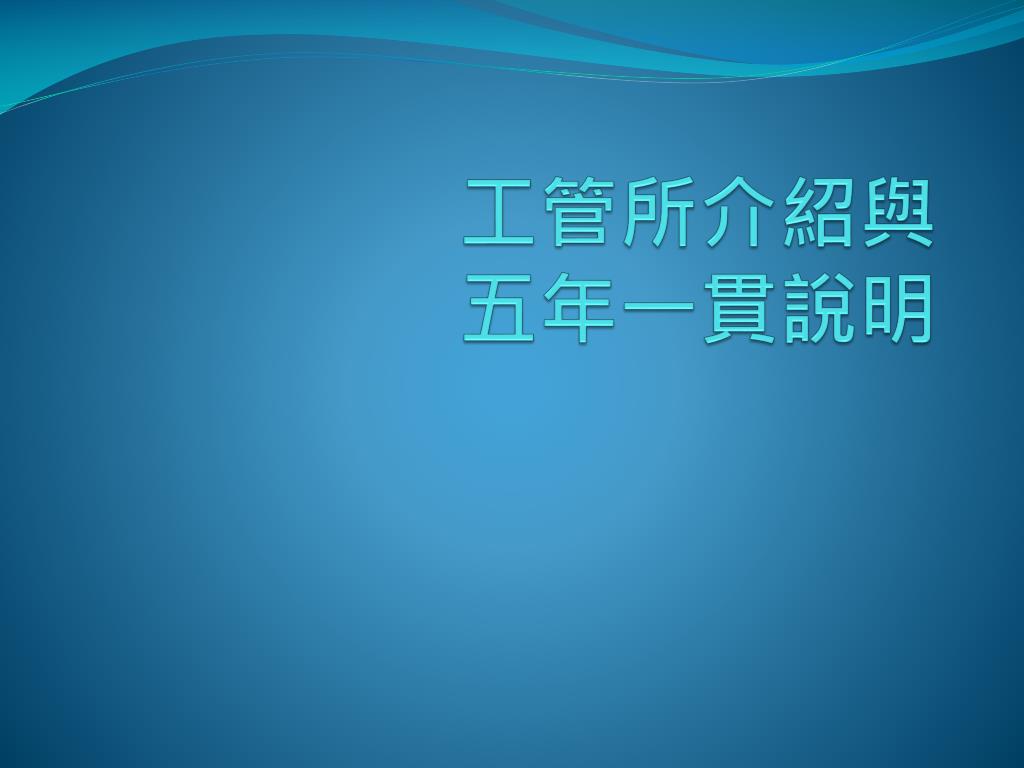 工管所介紹與
五年一貫說明